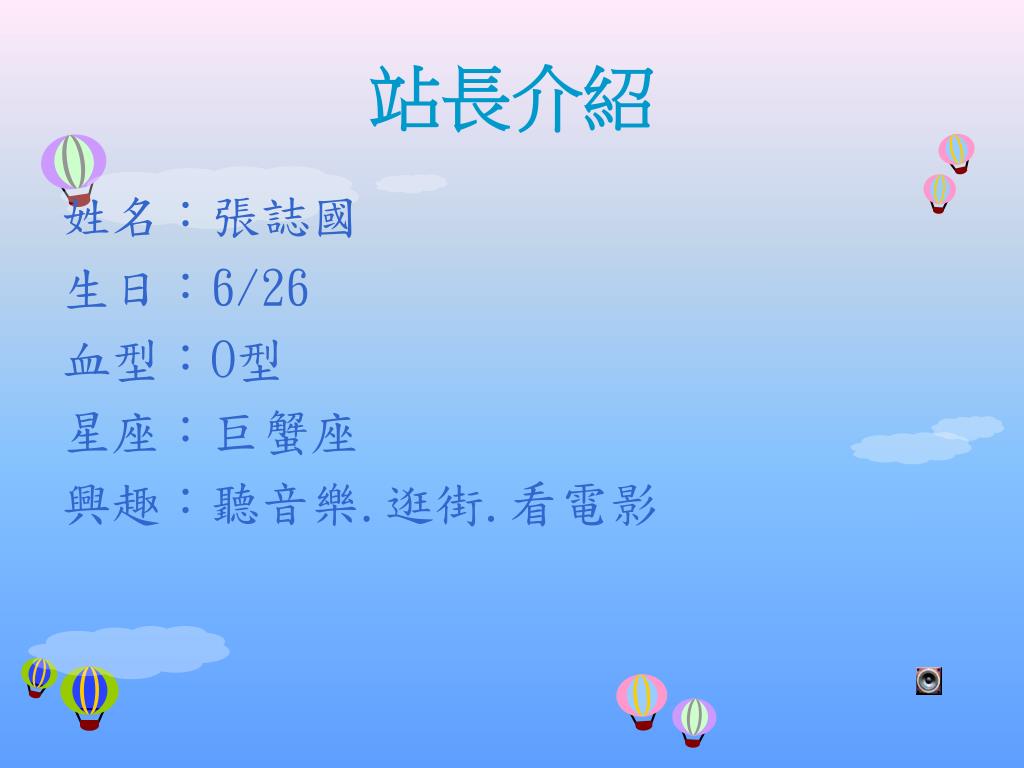 站長介紹

姓名：張誌國

生日：6/26

血型：O型

星座：巨蟹座

興趣：聽音樂.逛街.看電影